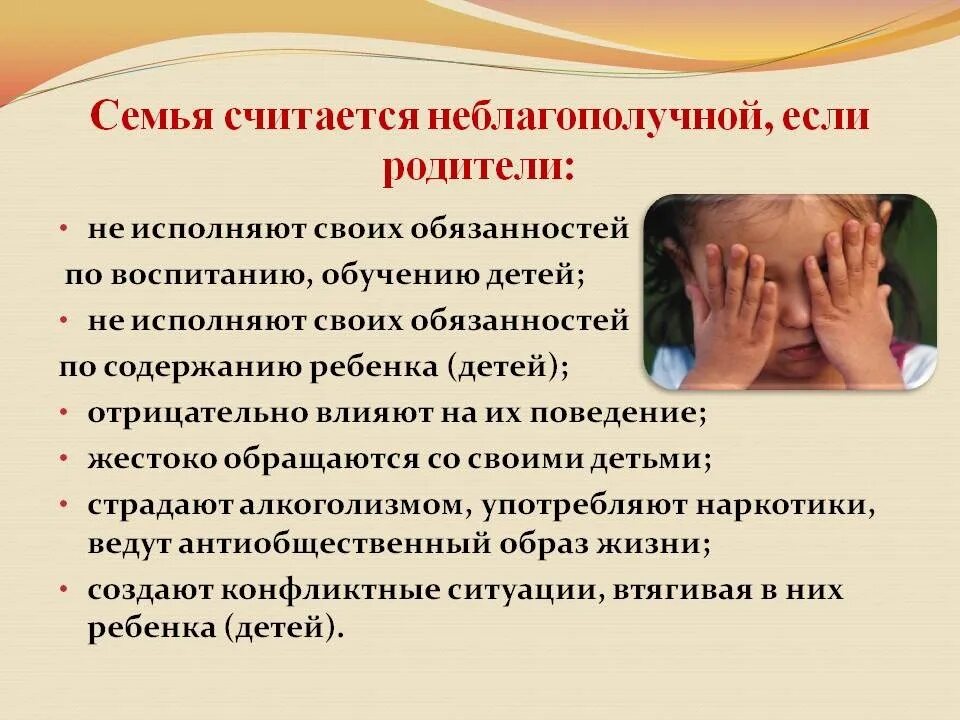 Семья считается неблагополучной, если родители:

• не исполняют своих обязанностей по воспитанию, обучению детей;
• не исполняют своих обязанностей по содержанию ребенка (детей);
• отрицательно влияют на их поведение;
• жестоко обращаются со своими детьми;
• страдают алкоголизмом, употребляют наркотики, ведут антиобщественный образ жизни;
• создают конфликтные ситуации, втягивая в них ребенка (детей).